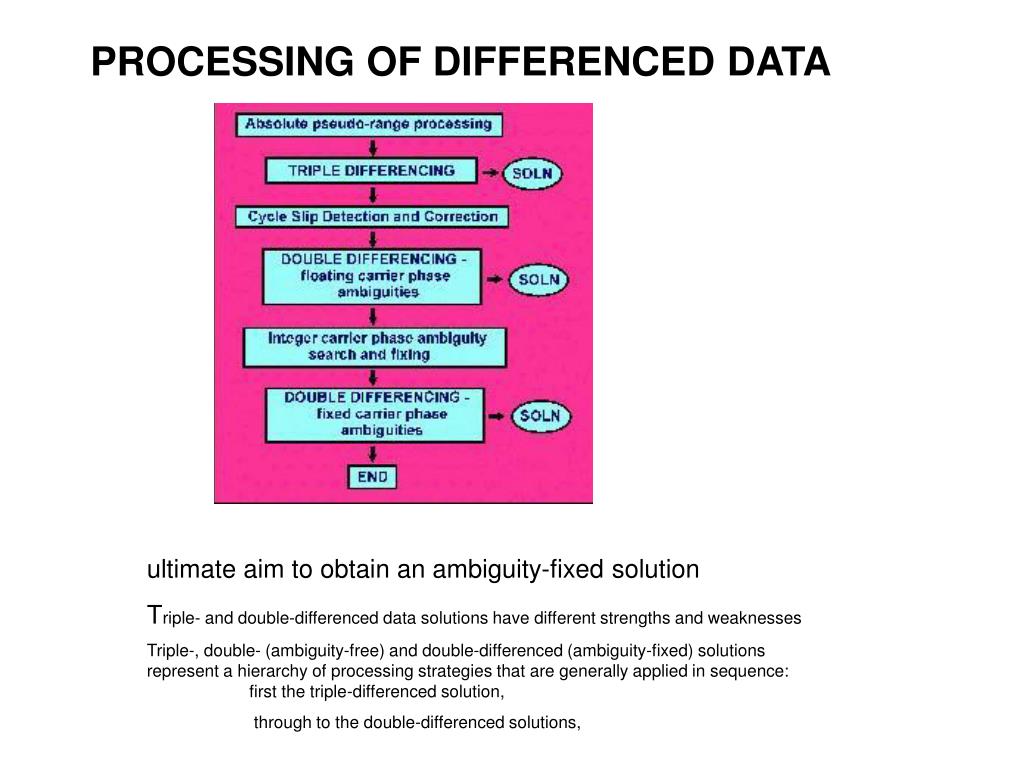 PROCESSING OF DIFFERENCED DATA

Absolute pseudo-range processing

TRIPLE DIFFERENCING

SOLN

Cycle Slip Detection and Correction

DOUBLE DIFFERENCING - floating carrier phase ambiguities

SOLN

Integer carrier phase ambiguity search and fixing

DOUBLE DIFFERENCING - fixed carrier phase ambiguities

SOLN

END

ultimate aim to obtain an ambiguity-fixed solution

Triple- and double-differenced data solutions have different strengths and weaknesses

Triple-, double- (ambiguity-free) and double-differenced (ambiguity-fixed) solutions represent a hierarchy of processing strategies that are generally applied in sequence:
first the triple-differenced solution,

through to the double-differenced solutions,